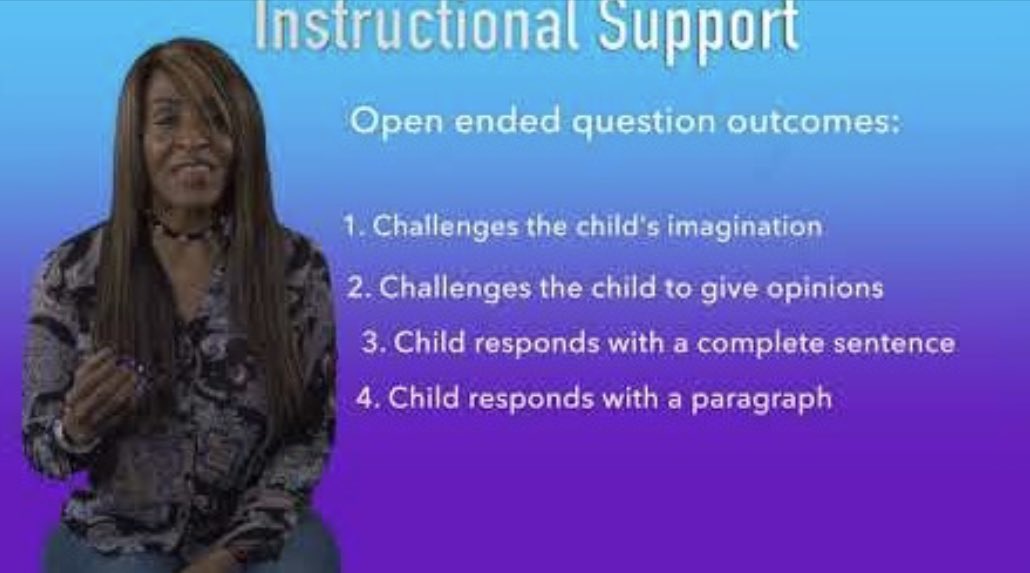 Instructional Support

Open ended question outcomes:

1. Challenges the child's imagination
2. Challenges the child to give opinions
3. Child responds with a complete sentence
4. Child responds with a paragraph